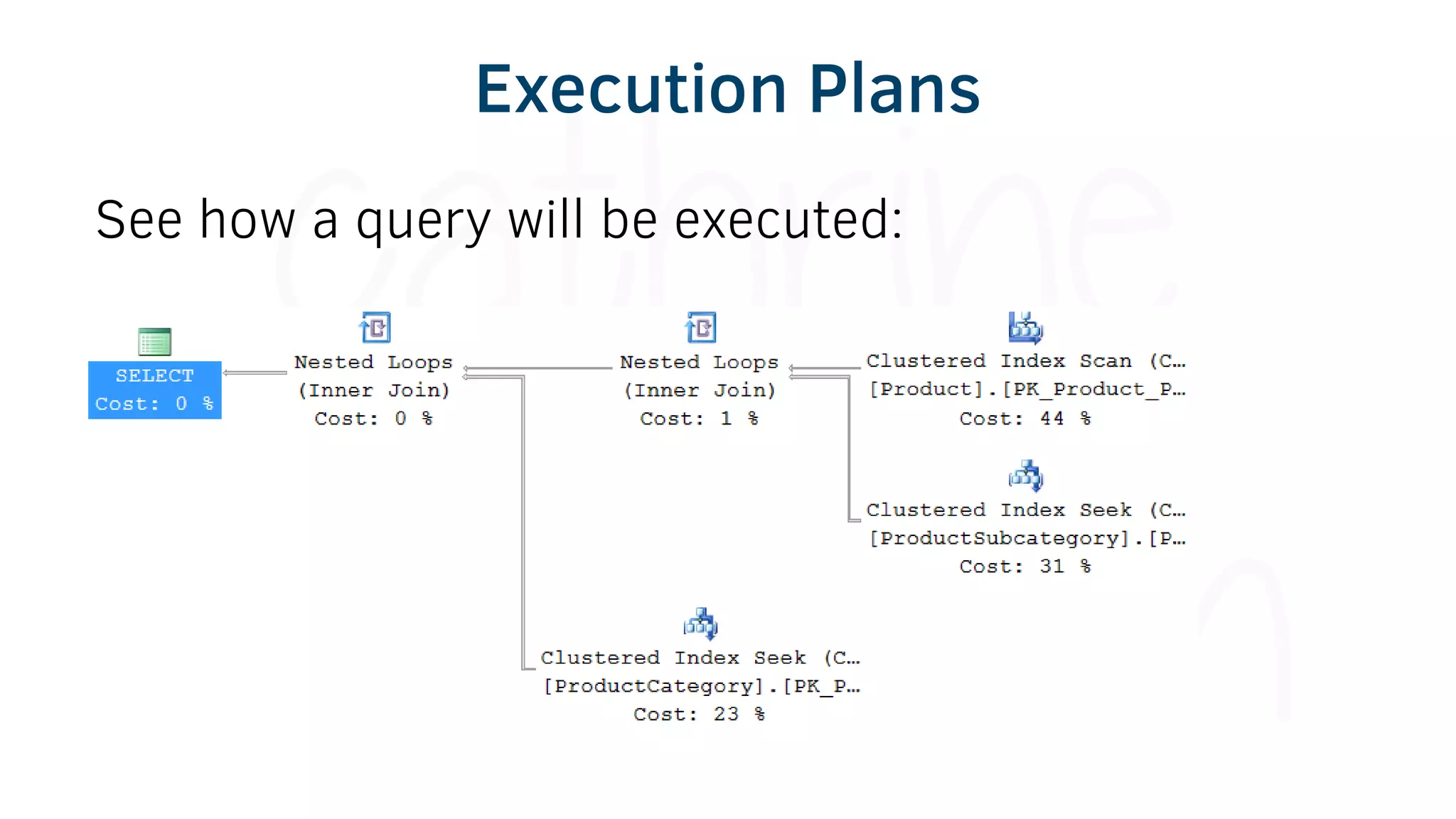 Execution Plans

See how a query will be executed:

SELECT
Cost: 0 %

Nested Loops
(Inner Join)
Cost: 0 %

Nested Loops
(Inner Join)
Cost: 1 %

Clustered Index Scan (C…
[Product].[PK_Product_P…
Cost: 44 %

Clustered Index Seek (C…
[ProductSubcategory].[P…
Cost: 31 %

Clustered Index Seek (C…
[ProductCategory].[PK_P…
Cost: 23 %